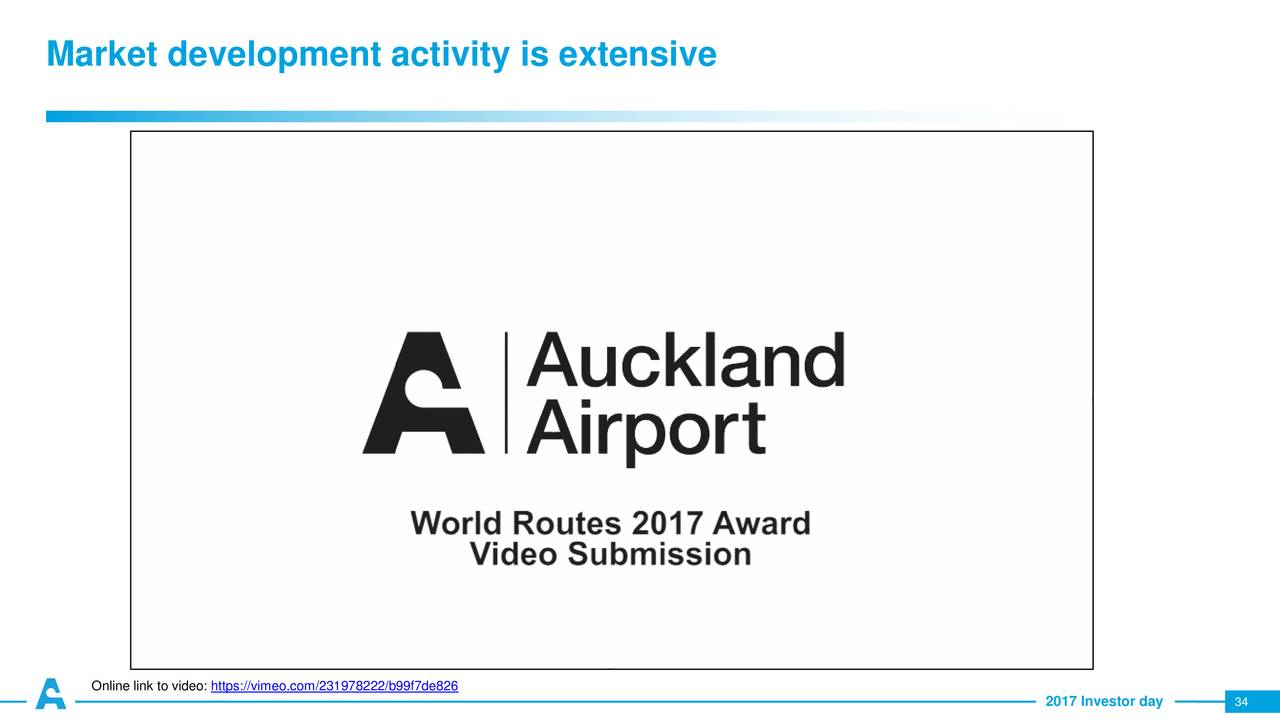 Market development activity is extensive

Auckland Airport

World Routes 2017 Award Video Submission

Online link to video: https://vimeo.com/231978222/b99f7de826

2017 Investor day

34